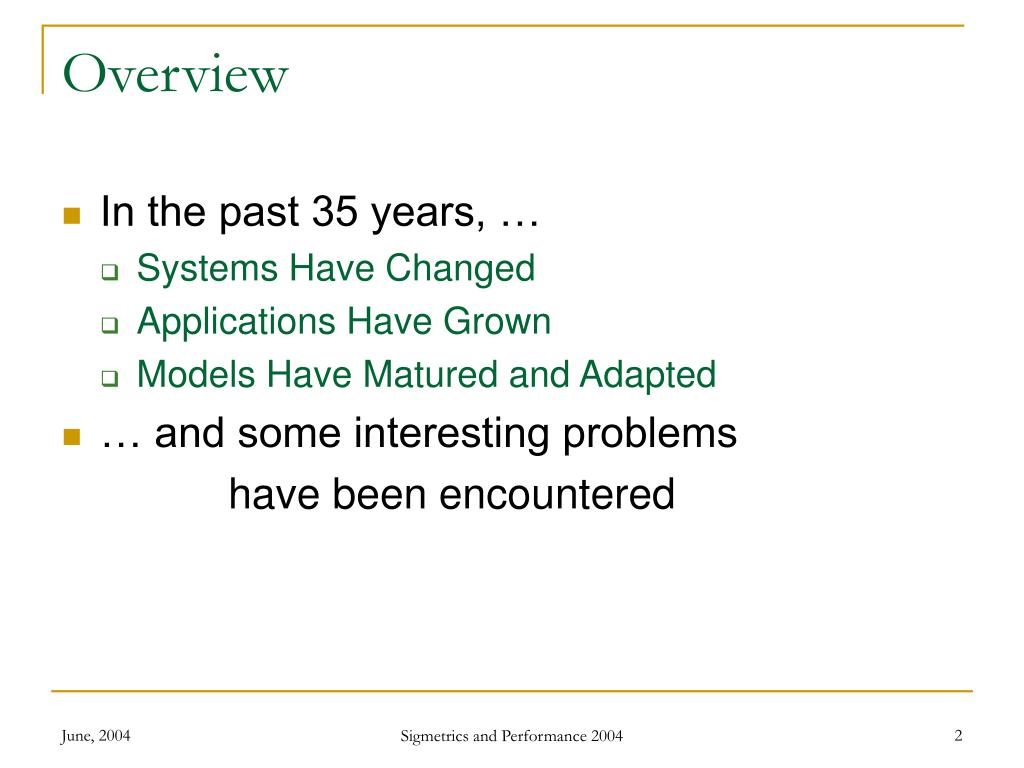 Overview

In the past 35 years, …

Systems Have Changed

Applications Have Grown

Models Have Matured and Adapted

… and some interesting problems have been encountered

June, 2004

Sigmetrics and Performance 2004

2